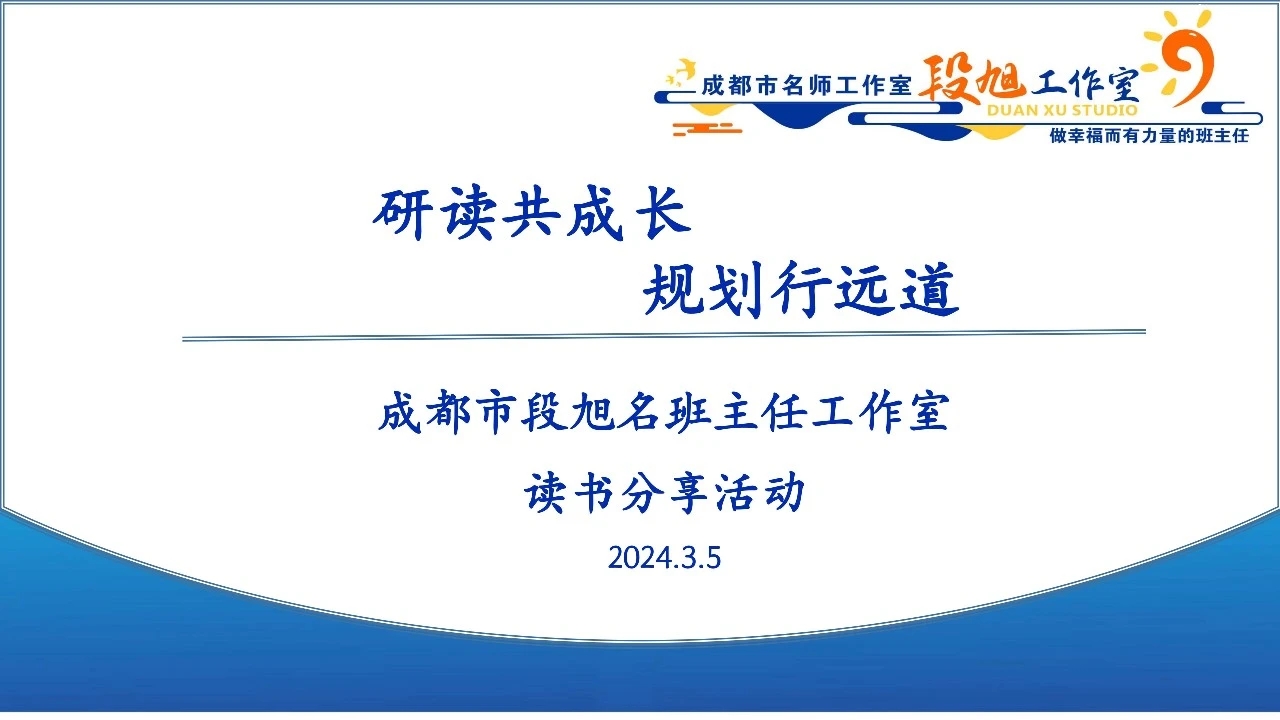 成都市名师工作室 段旭工作室
DUAN XU STUDIO
做幸福而有力量的班主任

研读共成长
规划行远道

成都市段旭名班主任工作室
读书分享活动
2024.3.5